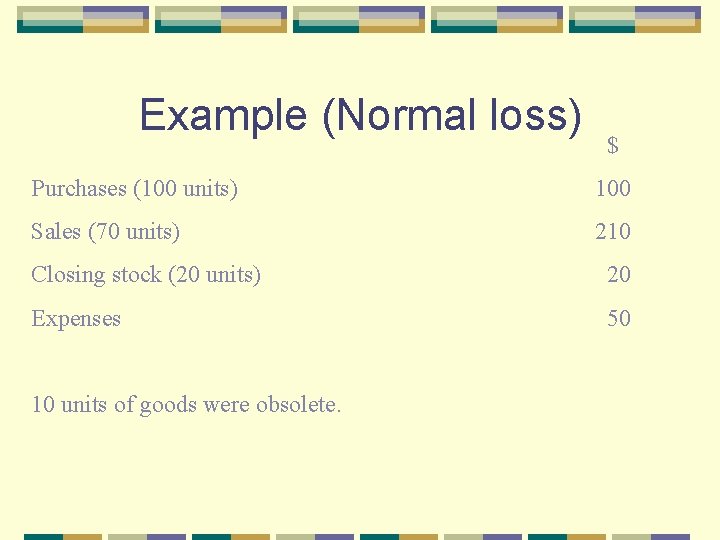 Example (Normal loss)

| | $ |
|---|---|
| Purchases (100 units) | 100 |
| Sales (70 units) | 210 |
| Closing stock (20 units) | 20 |
| Expenses | 50 |

10 units of goods were obsolete.